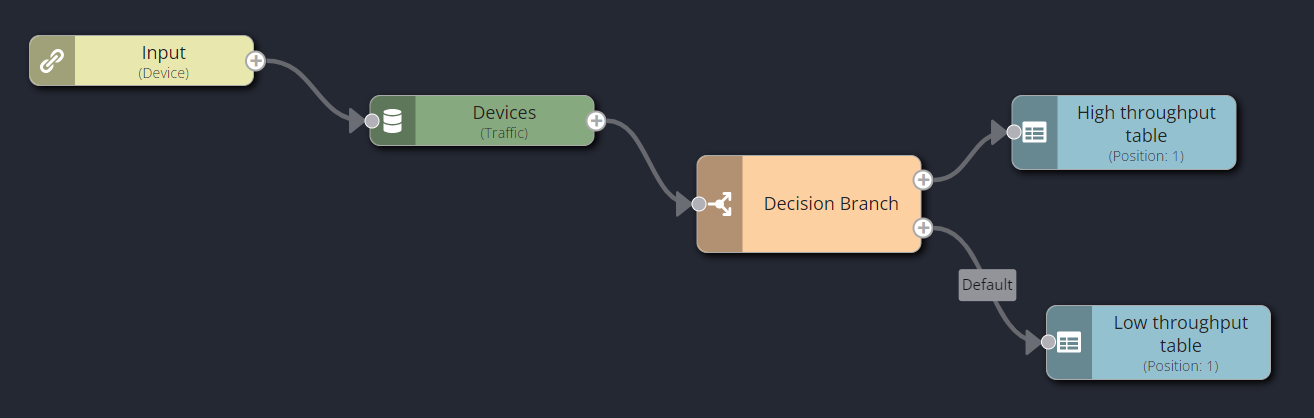 Input
(Device)

Devices
(Traffic)

Decision Branch

High throughput table
(Position: 1)

Default

Low throughput table
(Position: 1)